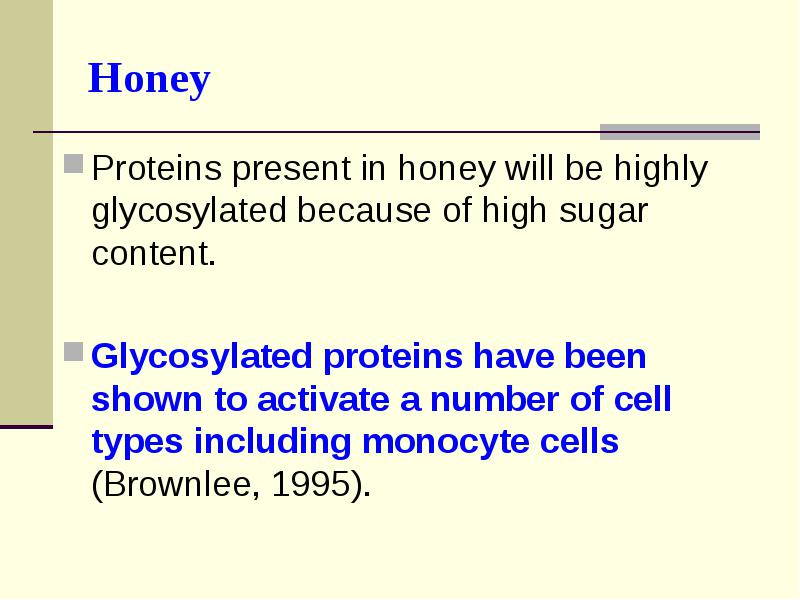 Honey

Proteins present in honey will be highly glycosylated because of high sugar content.

Glycosylated proteins have been shown to activate a number of cell types including monocyte cells (Brownlee, 1995).